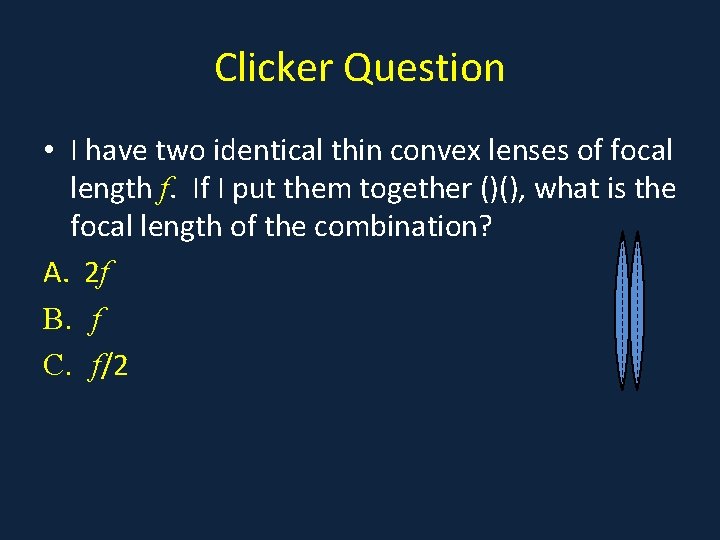 Clicker Question

• I have two identical thin convex lenses of focal length $f$. If I put them together ()(), what is the focal length of the combination?

A. $2f$

B. $f$

C. $f/2$